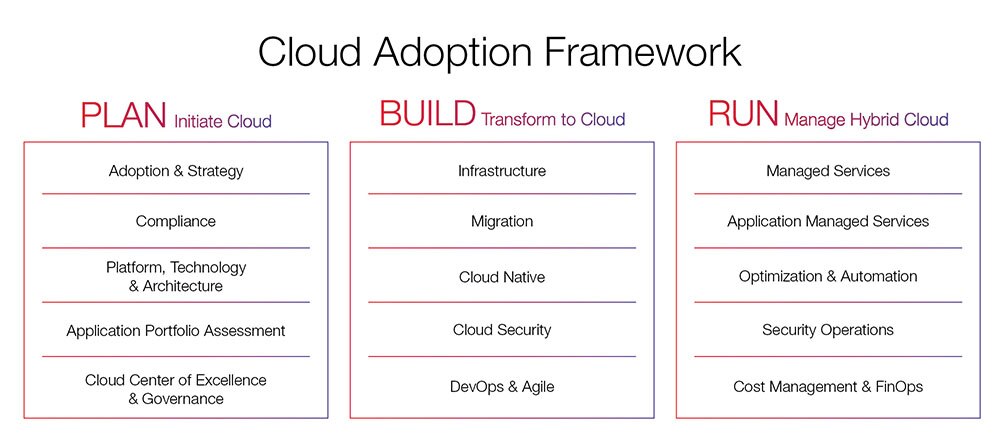 Cloud Adoption Framework

PLAN Initiate Cloud

Adoption & Strategy

Compliance

Platform, Technology & Architecture

Application Portfolio Assessment

Cloud Center of Excellence & Governance

BUILD Transform to Cloud

Infrastructure

Migration

Cloud Native

Cloud Security

DevOps & Agile

RUN Manage Hybrid Cloud

Managed Services

Application Managed Services

Optimization & Automation

Security Operations

Cost Management & FinOps